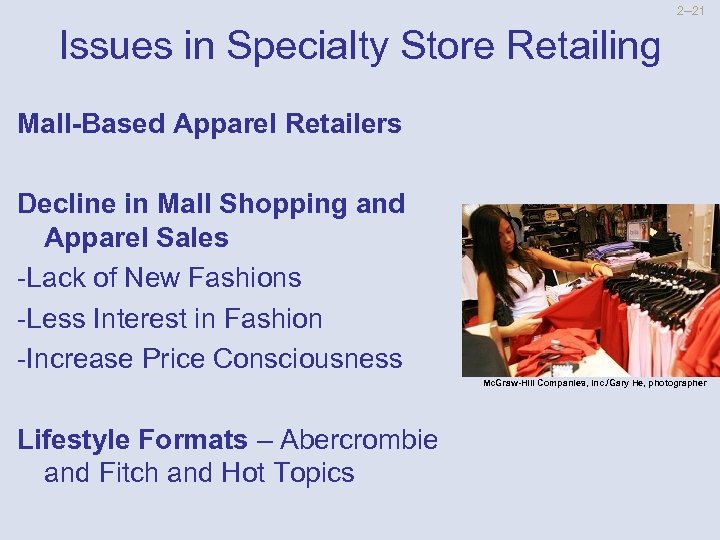 2–21

Issues in Specialty Store Retailing

Mall-Based Apparel Retailers

Decline in Mall Shopping and Apparel Sales

-Lack of New Fashions

-Less Interest in Fashion

-Increase Price Consciousness

McGraw-Hill Companies, Inc./Gary He, photographer

Lifestyle Formats – Abercrombie and Fitch and Hot Topics